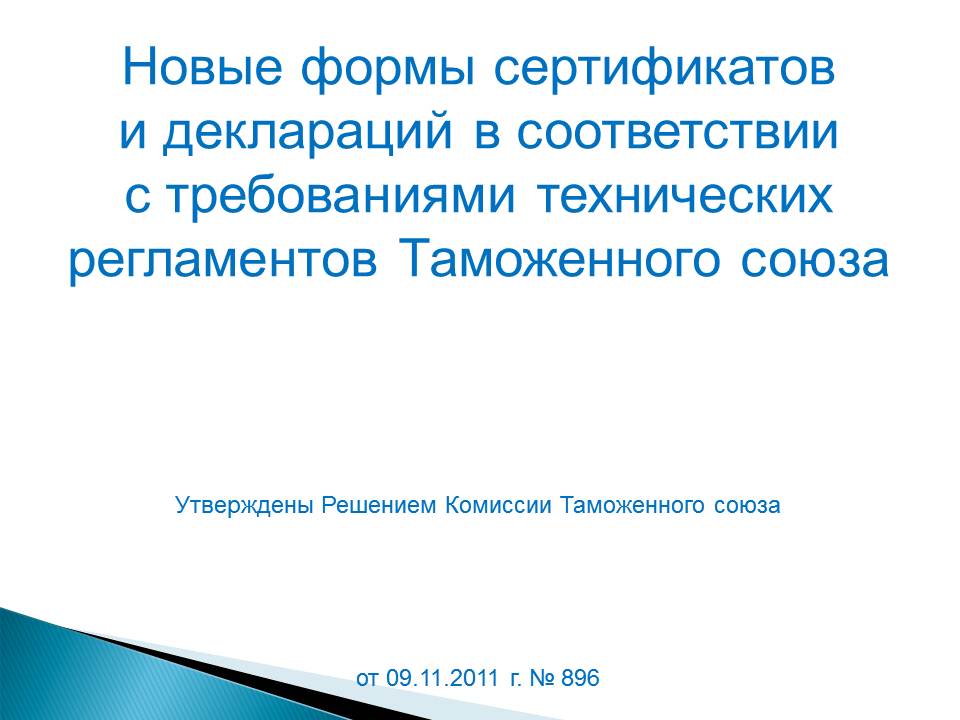 Новые формы сертификатов и деклараций в соответствии с требованиями технических регламентов Таможенного союза

Утверждены Решением Комиссии Таможенного союза

от 09.11.2011 г. № 896